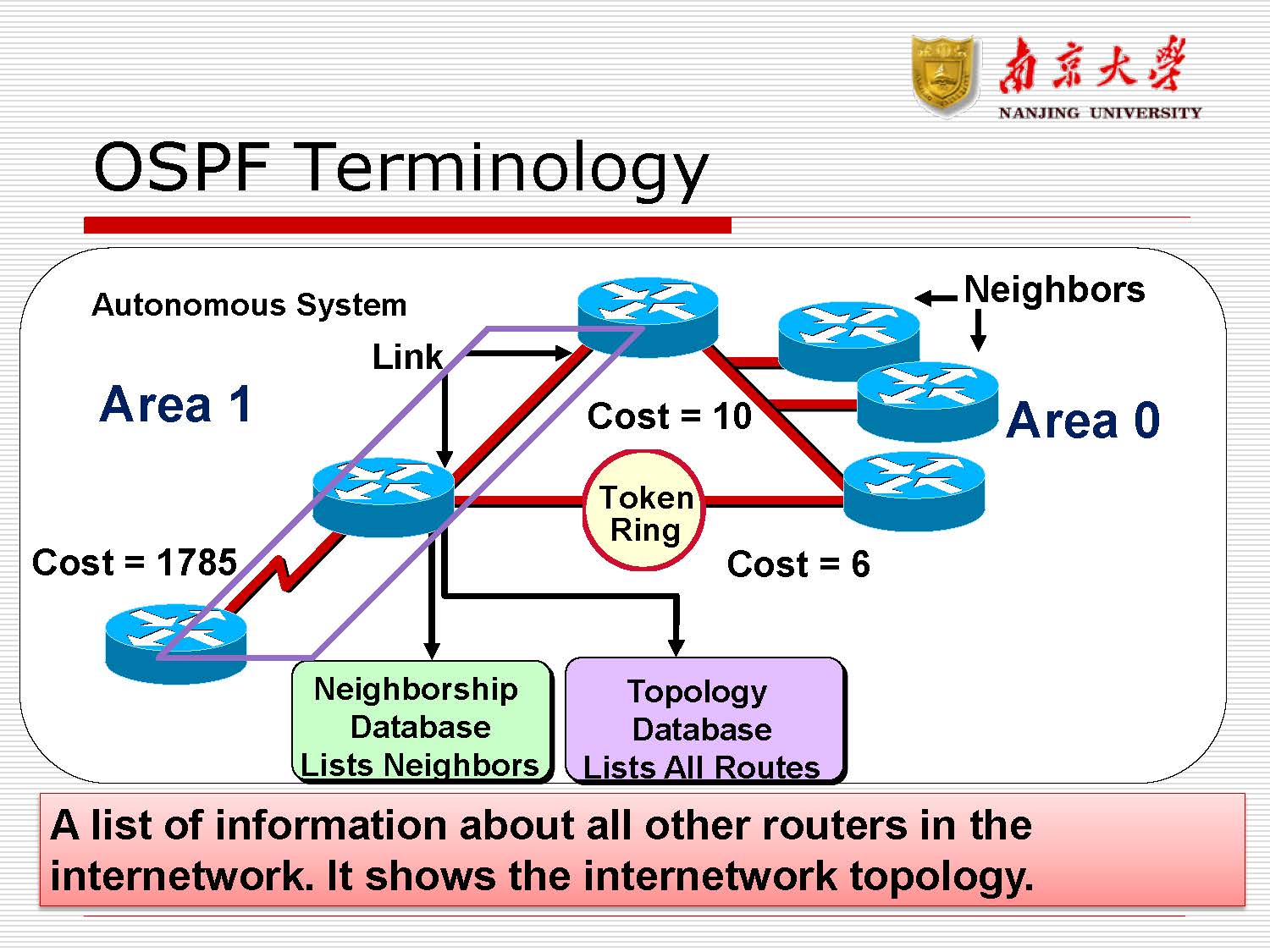 南京大學
NANJING UNIVERSITY

OSPF Terminology

Autonomous System

Neighbors

Link

Area 1

Cost = 10

Area 0

Token Ring

Cost = 1785

Cost = 6

Neighborship Database Lists Neighbors

Topology Database Lists All Routes

A list of information about all other routers in the internetwork. It shows the internetwork topology.